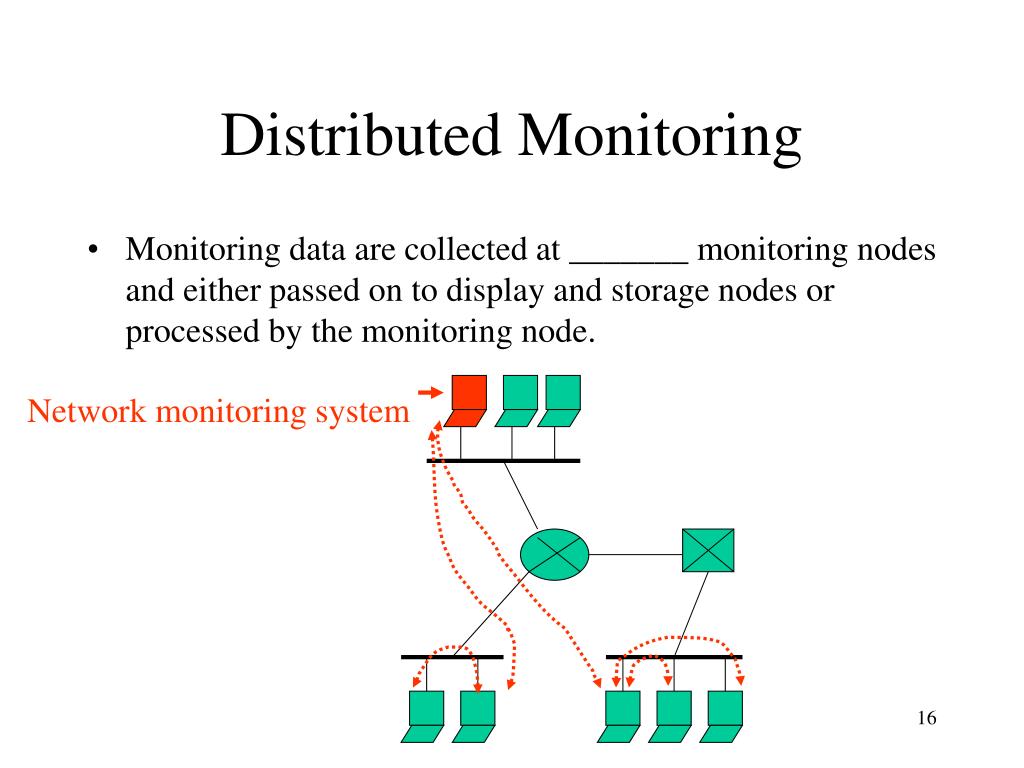 Distributed Monitoring

• Monitoring data are collected at _______ monitoring nodes and either passed on to display and storage nodes or processed by the monitoring node.

Network monitoring system

16